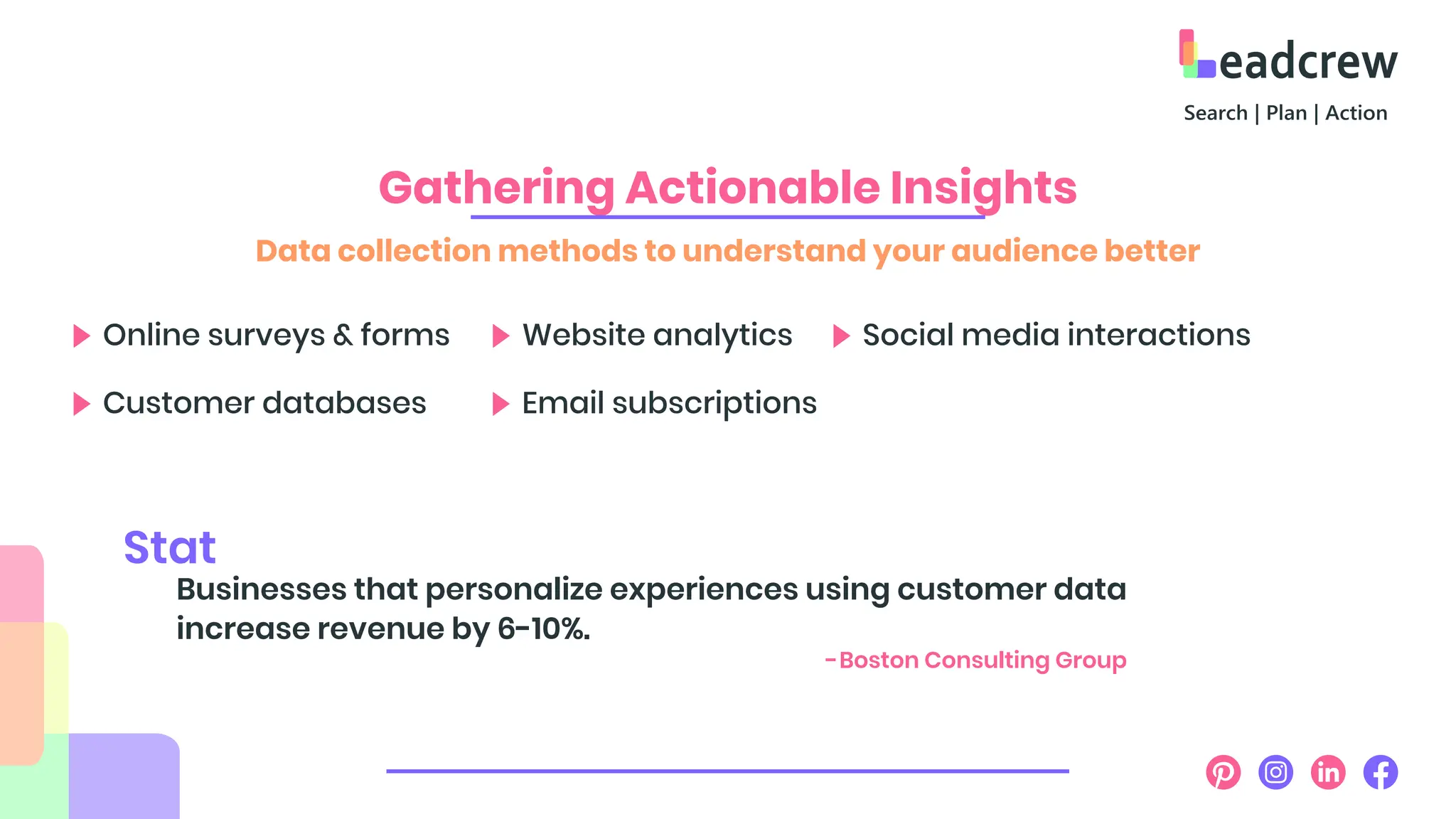 Leadcrew
Search | Plan | Action

Gathering Actionable Insights

Data collection methods to understand your audience better

Online surveys & forms

Website analytics

Social media interactions

Customer databases

Email subscriptions

Stat

Businesses that personalize experiences using customer data increase revenue by 6-10%.

-Boston Consulting Group